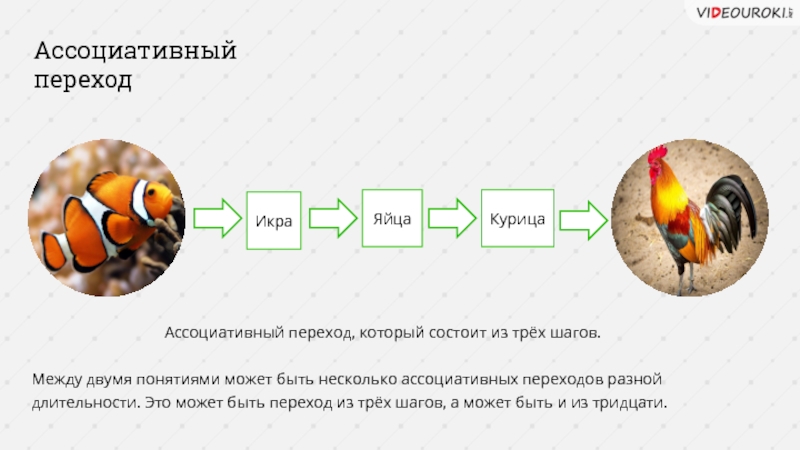 VIDEOUROKI.net

Ассоциативный переход

Икра

Яйца

Курица

Ассоциативный переход, который состоит из трёх шагов.

Между двумя понятиями может быть несколько ассоциативных переходов разной длительности. Это может быть переход из трёх шагов, а может быть и из тридцати.